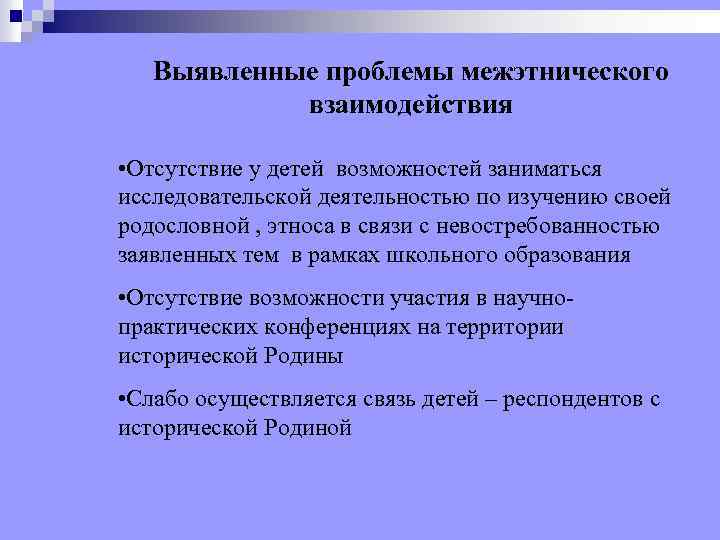 Выявленные проблемы межэтнического взаимодействия

•Отсутствие у детей возможностей заниматься исследовательской деятельностью по изучению своей родословной , этноса в связи с невостребованностью заявленных тем в рамках школьного образования

•Отсутствие возможности участия в научно-практических конференциях на территории исторической Родины

•Слабо осуществляется связь детей – респондентов с исторической Родиной